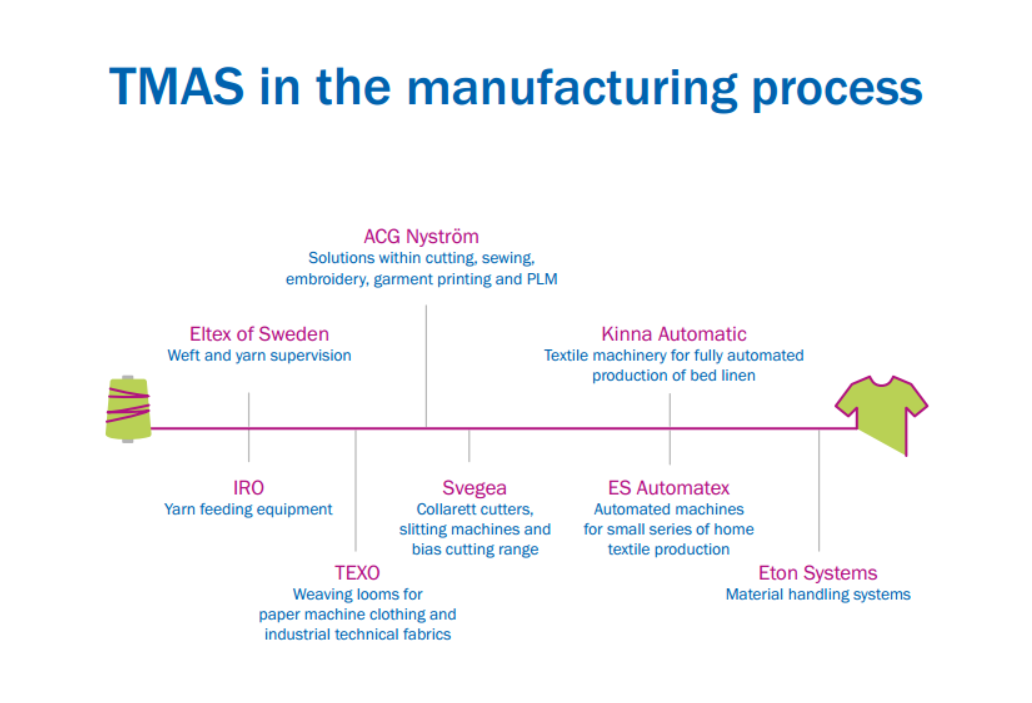 TMAS in the manufacturing process

ACG Nyström
Solutions within cutting, sewing, embroidery, garment printing and PLM

Eltex of Sweden
Weft and yarn supervision

Kinna Automatic
Textile machinery for fully automated production of bed linen

IRO
Yarn feeding equipment

Svegea
Collarett cutters, slitting machines and bias cutting range

ES Automatex
Automated machines for small series of home textile production

TEXO
Weaving looms for paper machine clothing and industrial technical fabrics

Eton Systems
Material handling systems